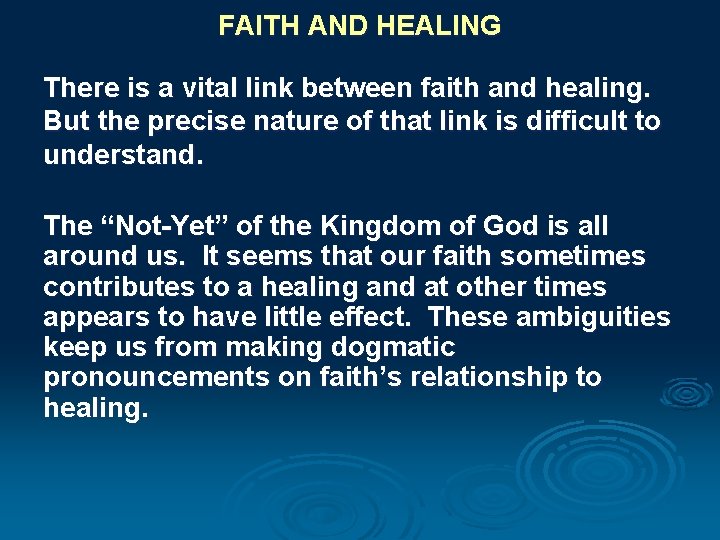 FAITH AND HEALING

There is a vital link between faith and healing. But the precise nature of that link is difficult to understand.

The “Not-Yet” of the Kingdom of God is all around us. It seems that our faith sometimes contributes to a healing and at other times appears to have little effect. These ambiguities keep us from making dogmatic pronouncements on faith’s relationship to healing.